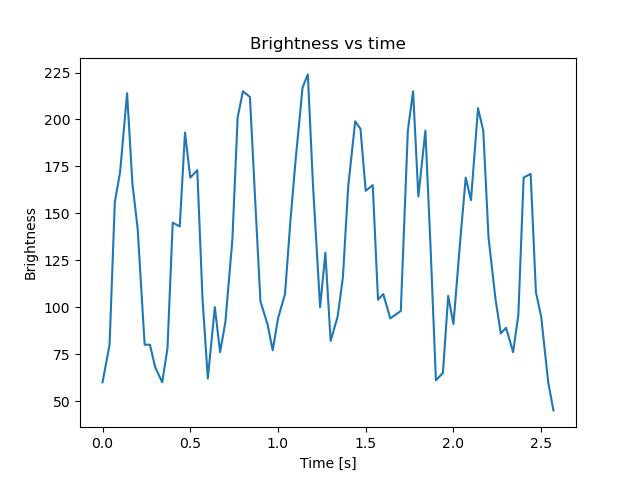 Brightness vs time

Brightness

225
200
175
150
125
100
75
50

0.0
0.5
1.0
1.5
2.0
2.5

Time [s]